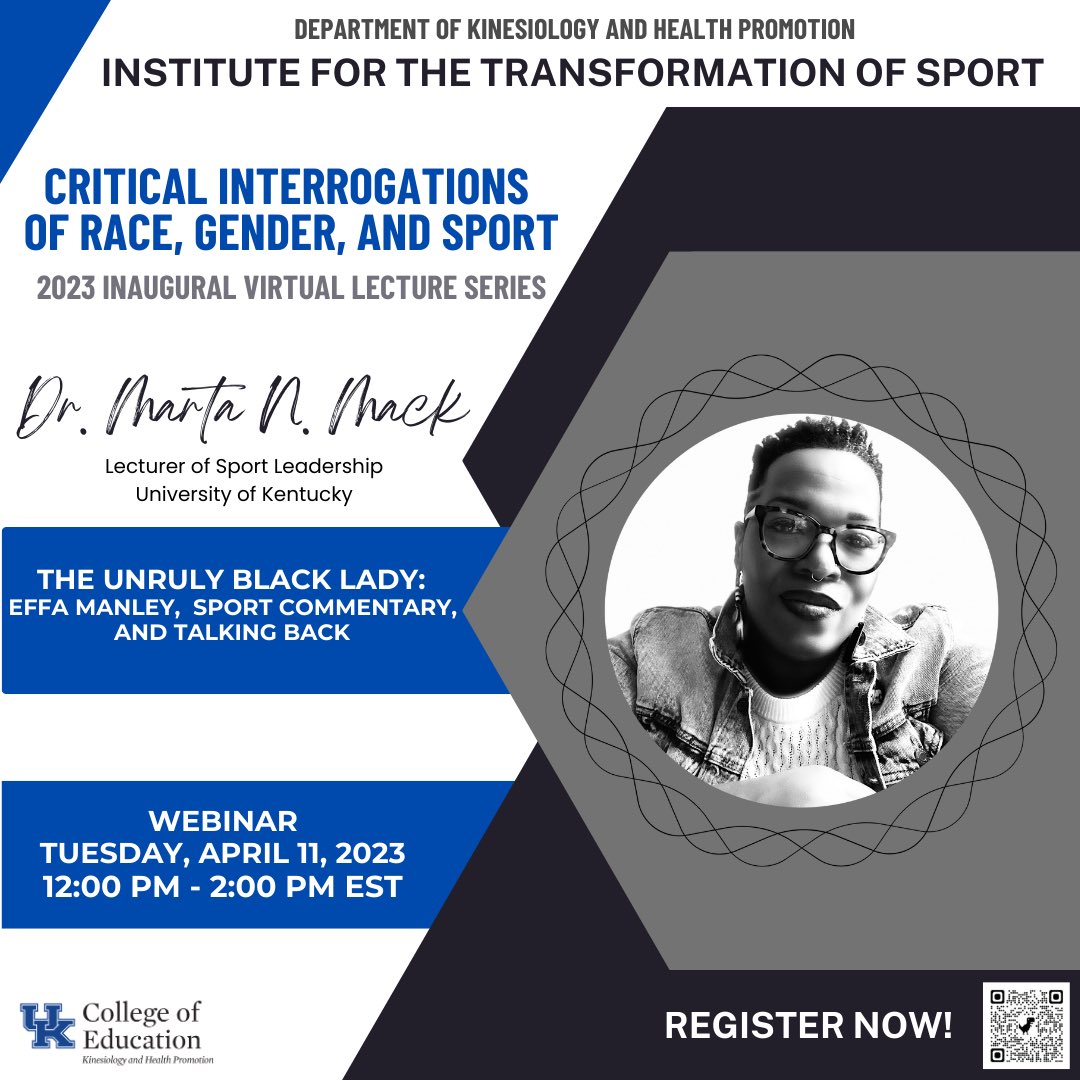 DEPARTMENT OF KINESIOLOGY AND HEALTH PROMOTION
INSTITUTE FOR THE TRANSFORMATION OF SPORT

CRITICAL INTERROGATIONS OF RACE, GENDER, AND SPORT
2023 INAUGURAL VIRTUAL LECTURE SERIES

Dr. Marta N. Mack
Lecturer of Sport Leadership
University of Kentucky

THE UNRULY BLACK LADY: EFFA MANLEY, SPORT COMMENTARY, AND TALKING BACK

WEBINAR
TUESDAY, APRIL 11, 2023
12:00 PM - 2:00 PM EST

UK College of Education
Kinesiology and Health Promotion

REGISTER NOW!